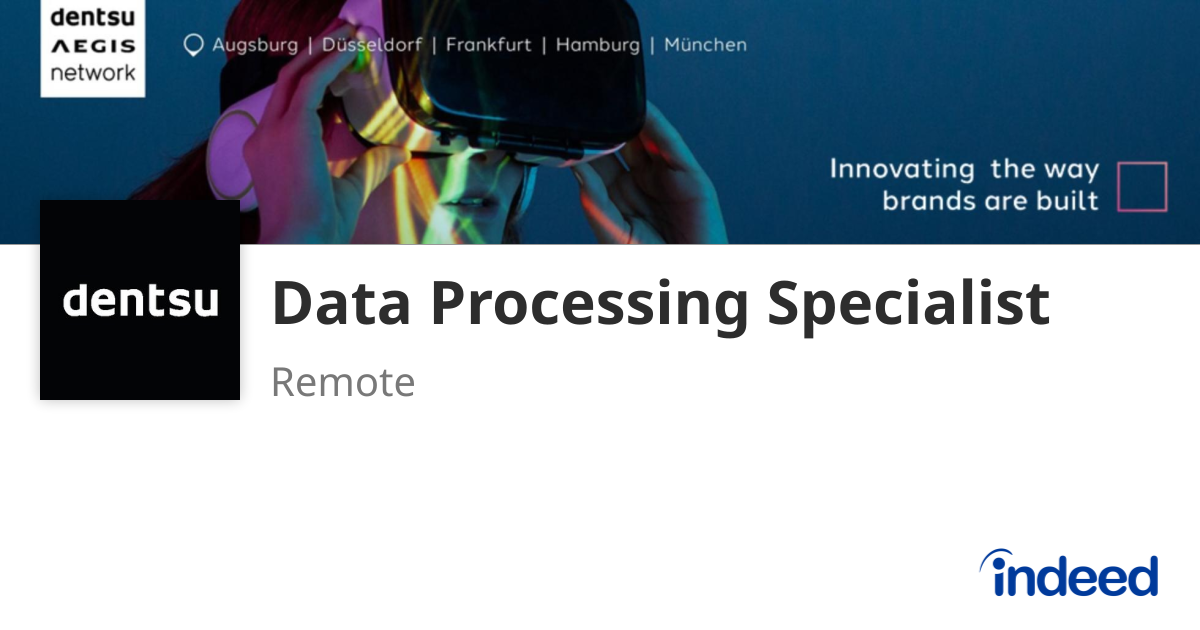 dentsu
AEGIS
network

Augsburg | Düsseldorf | Frankfurt | Hamburg | München

Innovating the way brands are built

dentsu

Data Processing Specialist

Remote

indeed